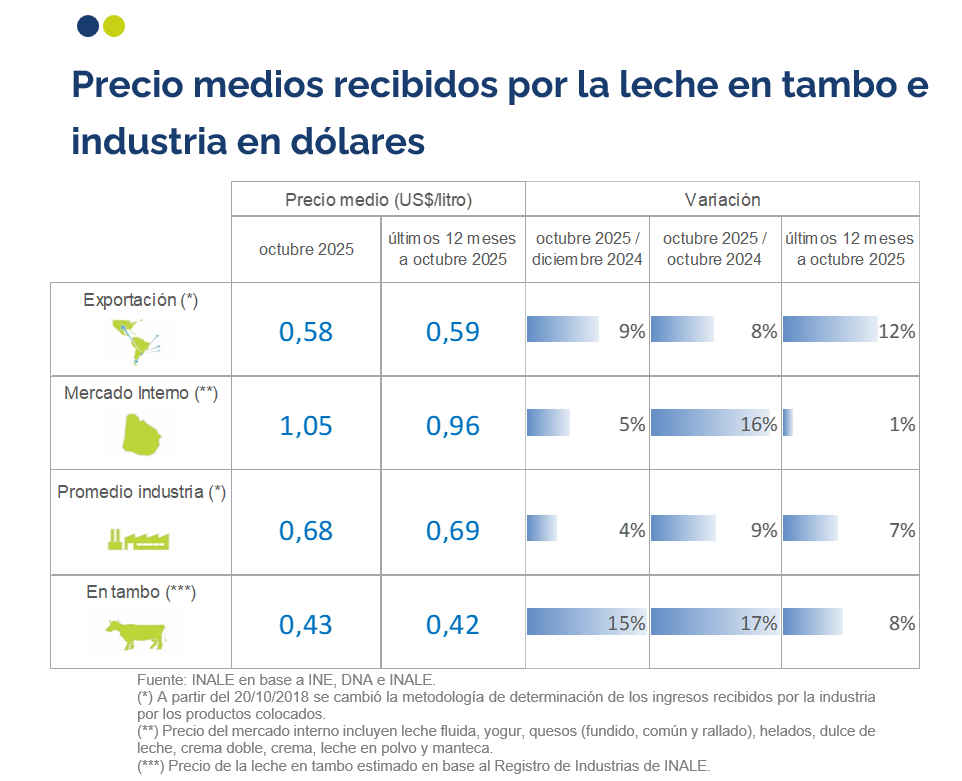 Precio medios recibidos por la leche en tambo e industria en dólares

| | Precio medio (US$/litro) | | Variación | | |
|---|---|---|---|---|---|
| | octubre 2025 | últimos 12 meses a octubre 2025 | octubre 2025 / diciembre 2024 | octubre 2025 / octubre 2024 | últimos 12 meses a octubre 2025 |
| Exportación (*) | 0,58 | 0,59 | 9% | 8% | 12% |
| Mercado Interno (**) | 1,05 | 0,96 | 5% | 16% | 1% |
| Promedio industria (*) | 0,68 | 0,69 | 4% | 9% | 7% |
| En tambo (***) | 0,43 | 0,42 | 15% | 17% | 8% |

Fuente: INALE en base a INE, DNA e INALE.
(*) A partir del 20/10/2018 se cambió la metodología de determinación de los ingresos recibidos por la industria por los productos colocados.
(**) Precio del mercado interno incluyen leche fluida, yogur, quesos (fundido, común y rallado), helados, dulce de leche, crema doble, crema, leche en polvo y manteca.
(***) Precio de la leche en tambo estimado en base al Registro de Industrias de INALE.